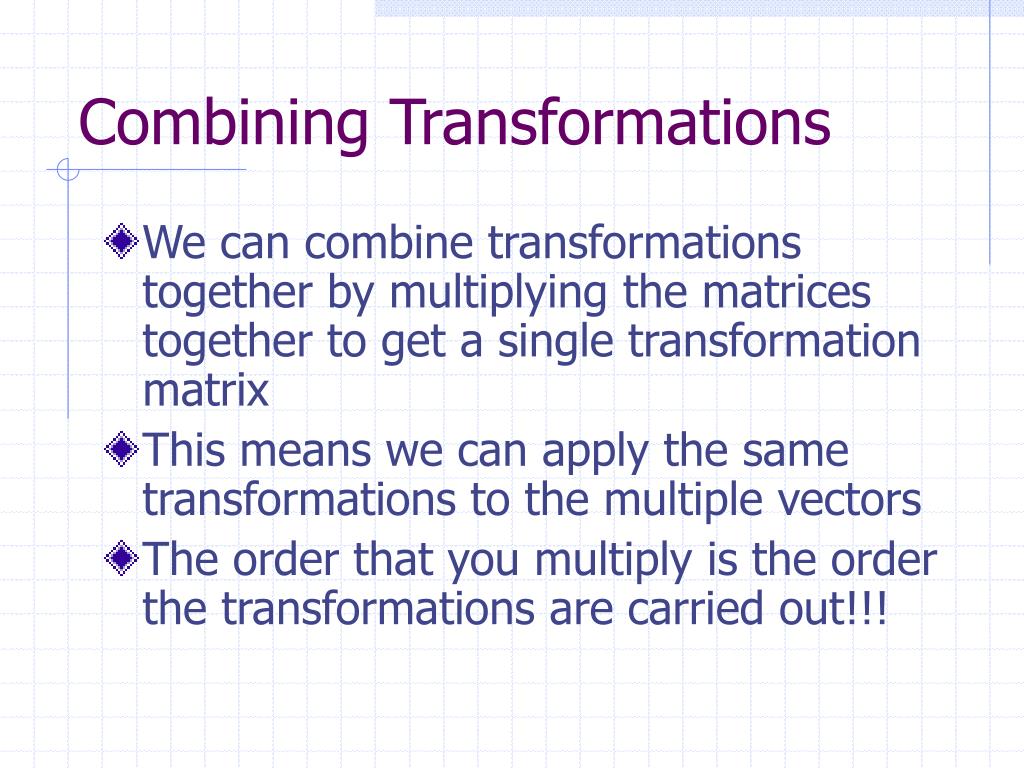 Combining Transformations

We can combine transformations together by multiplying the matrices together to get a single transformation matrix

This means we can apply the same transformations to the multiple vectors

The order that you multiply is the order the transformations are carried out!!!